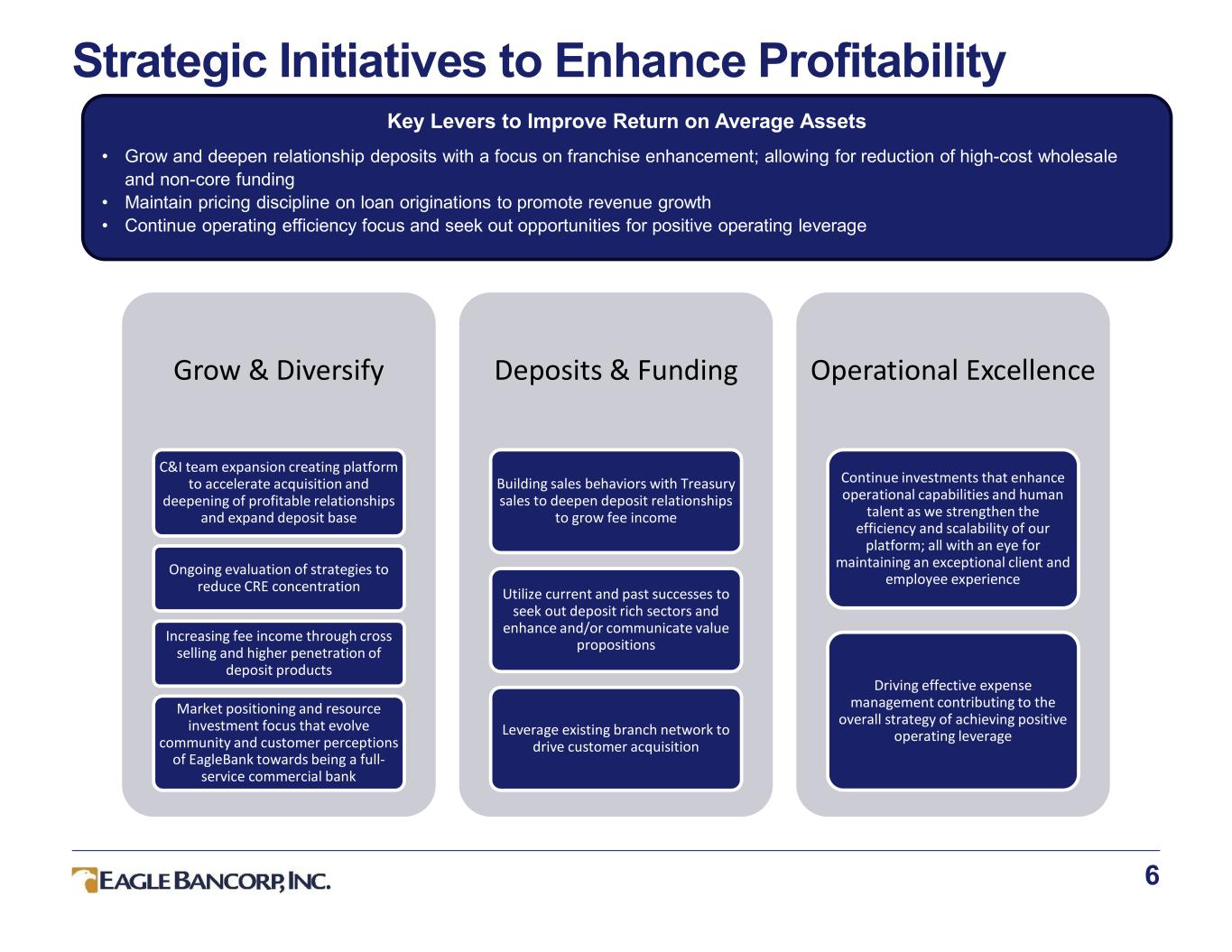 Strategic Initiatives to Enhance Profitability

Key Levers to Improve Return on Average Assets

• Grow and deepen relationship deposits with a focus on franchise enhancement; allowing for reduction of high-cost wholesale and non-core funding
• Maintain pricing discipline on loan originations to promote revenue growth
• Continue operating efficiency focus and seek out opportunities for positive operating leverage

Grow & Diversify

C&I team expansion creating platform to accelerate acquisition and deepening of profitable relationships and expand deposit base

Ongoing evaluation of strategies to reduce CRE concentration

Increasing fee income through cross selling and higher penetration of deposit products

Market positioning and resource investment focus that evolve community and customer perceptions of EagleBank towards being a full-service commercial bank

Deposits & Funding

Building sales behaviors with Treasury sales to deepen deposit relationships to grow fee income

Utilize current and past successes to seek out deposit rich sectors and enhance and/or communicate value propositions

Leverage existing branch network to drive customer acquisition

Operational Excellence

Continue investments that enhance operational capabilities and human talent as we strengthen the efficiency and scalability of our platform; all with an eye for maintaining an exceptional client and employee experience

Driving effective expense management contributing to the overall strategy of achieving positive operating leverage

EAGLE BANCORP, INC.

6